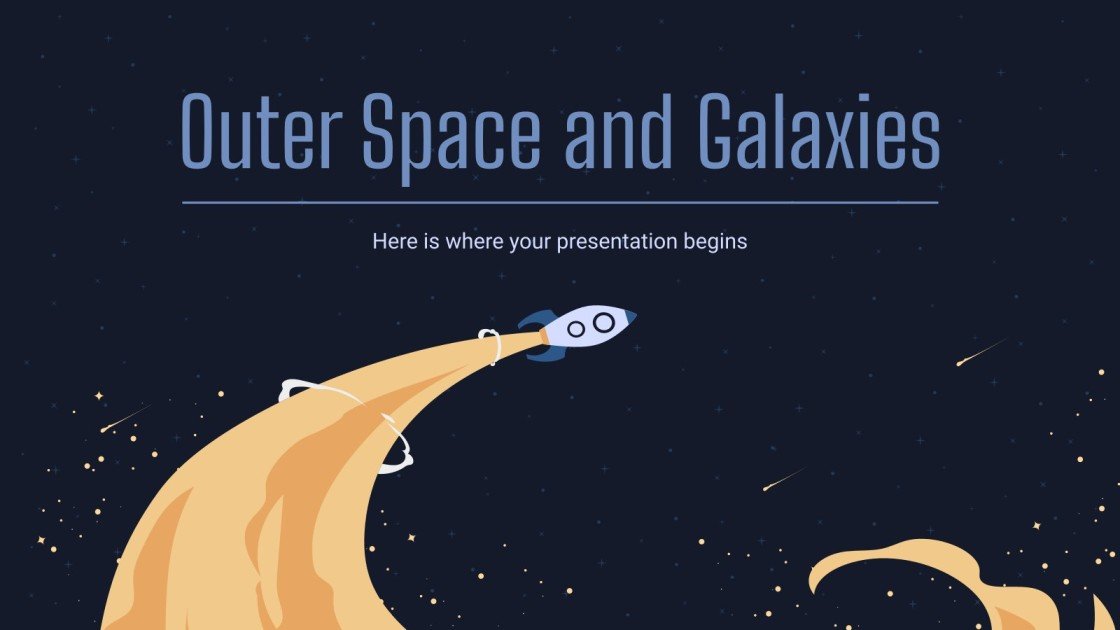 Outer Space and Galaxies

Here is where your presentation begins